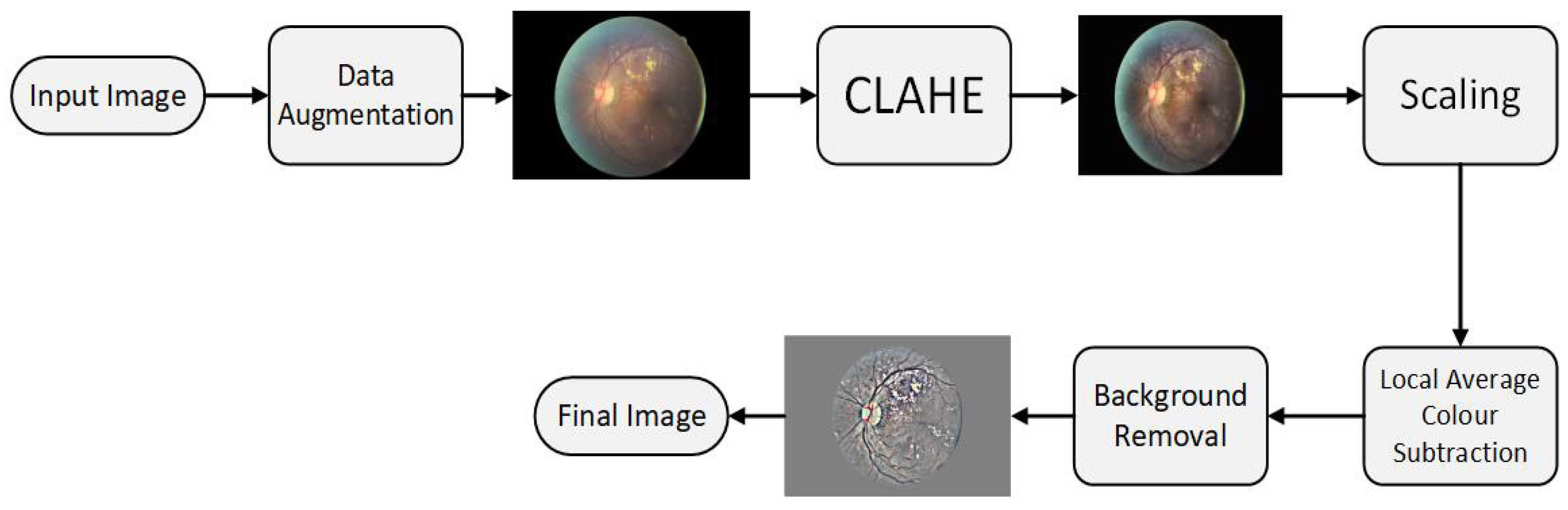 Input Image

Data Augmentation

CLAHE

Scaling

Local Average Colour Subtraction

Background Removal

Final Image